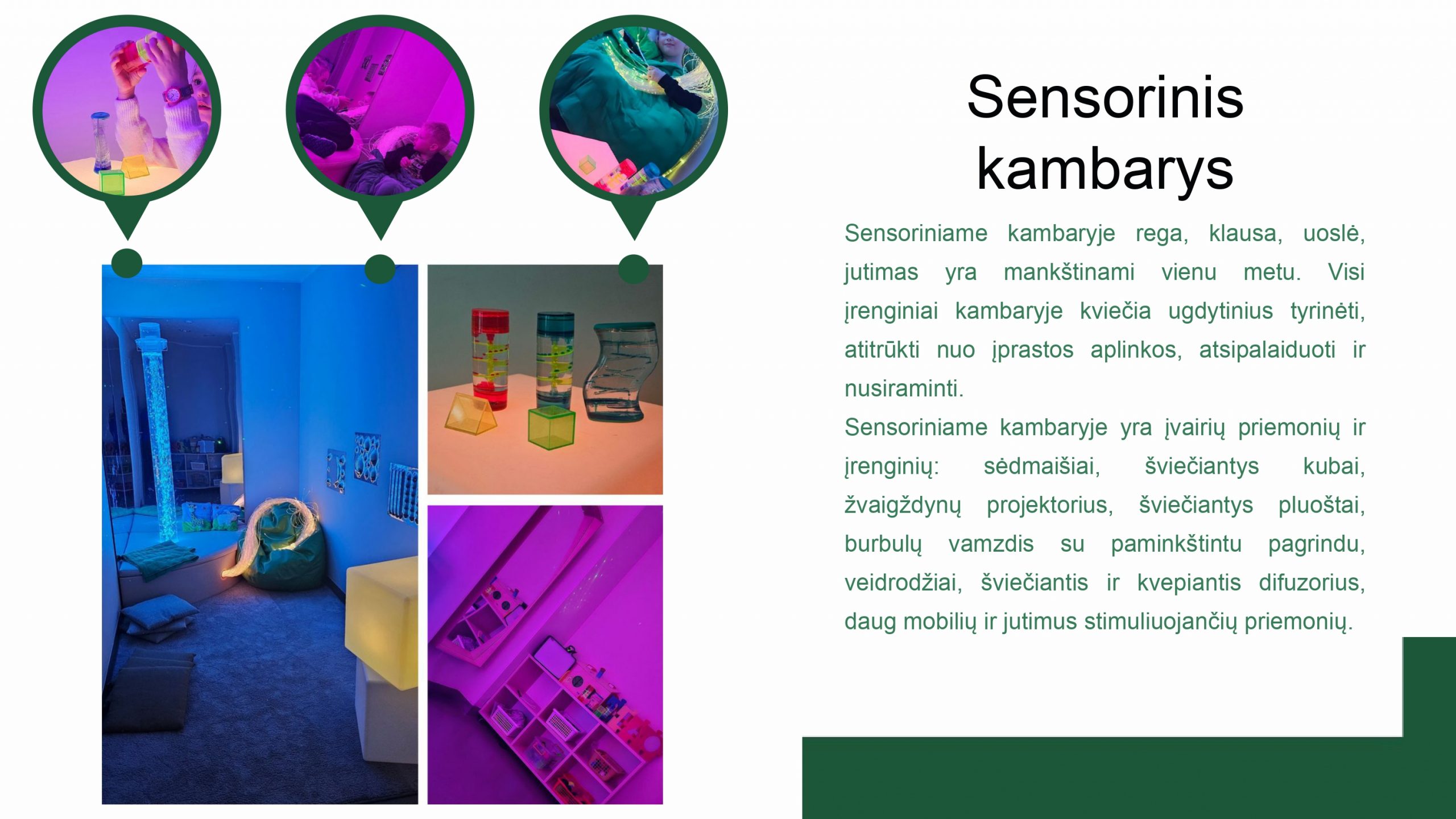 Sensorinis kambarys

Sensoriniame kambaryje rega, klausa, uoslė, jutimas yra mankštinami vienu metu. Visi įrenginiai kambaryje kviečia ugdytinius tyrinėti, atitrūkti nuo įprastos aplinkos, atsipalaiduoti ir nusiraminti.
Sensoriniame kambaryje yra įvairių priemonių ir įrenginių: sėdmaišiai, šviečiantys kubai, žvaigždynų projektorius, šviečiantys pluoštai, burbulų vamzdis su paminkštintu pagrindu, veidrodžiai, šviečiantis ir kvepiantis difuzorius, daug mobilių ir jutimus stimuliuojančių priemonių.